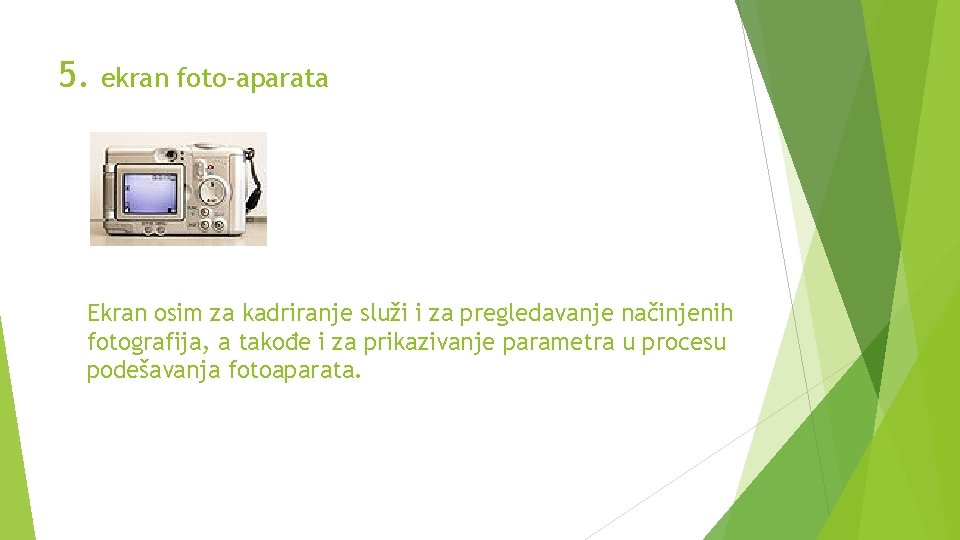 5. ekran foto-aparata

Ekran osim za kadriranje služi i za pregledavanje načinjenih fotografija, a takođe i za prikazivanje parametra u procesu podešavanja fotoaparata.